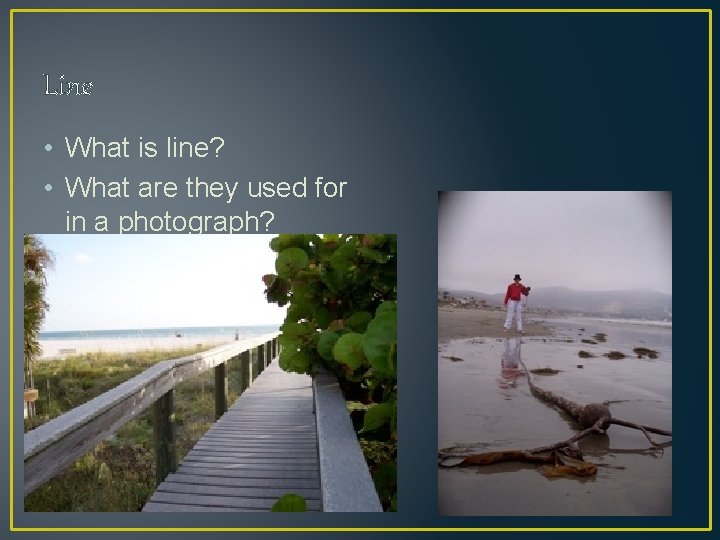 Line

• What is line?
• What are they used for in a photograph?